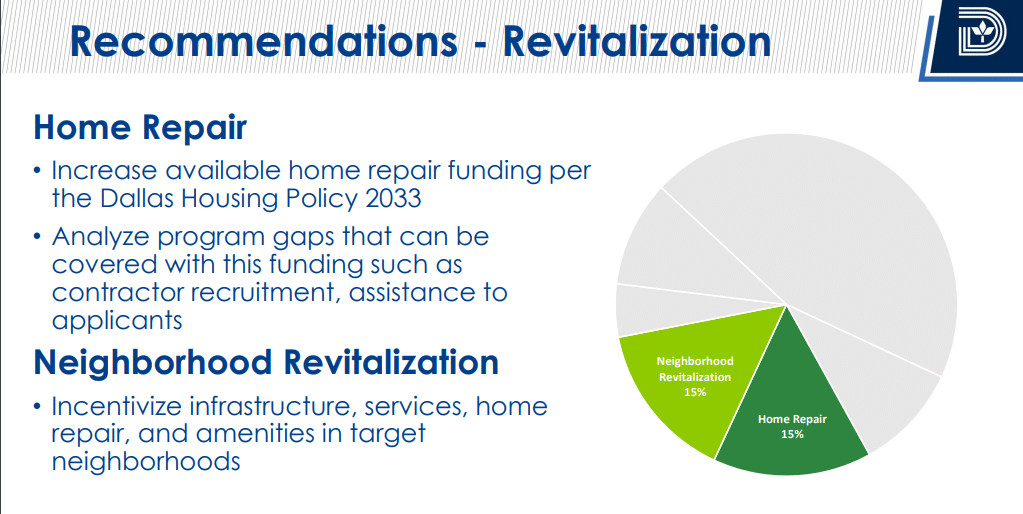 Recommendations - Revitalization

Home Repair

• Increase available home repair funding per the Dallas Housing Policy 2033

• Analyze program gaps that can be covered with this funding such as contractor recruitment, assistance to applicants

Neighborhood Revitalization

• Incentivize infrastructure, services, home repair, and amenities in target neighborhoods

Neighborhood Revitalization 15%

Home Repair 15%